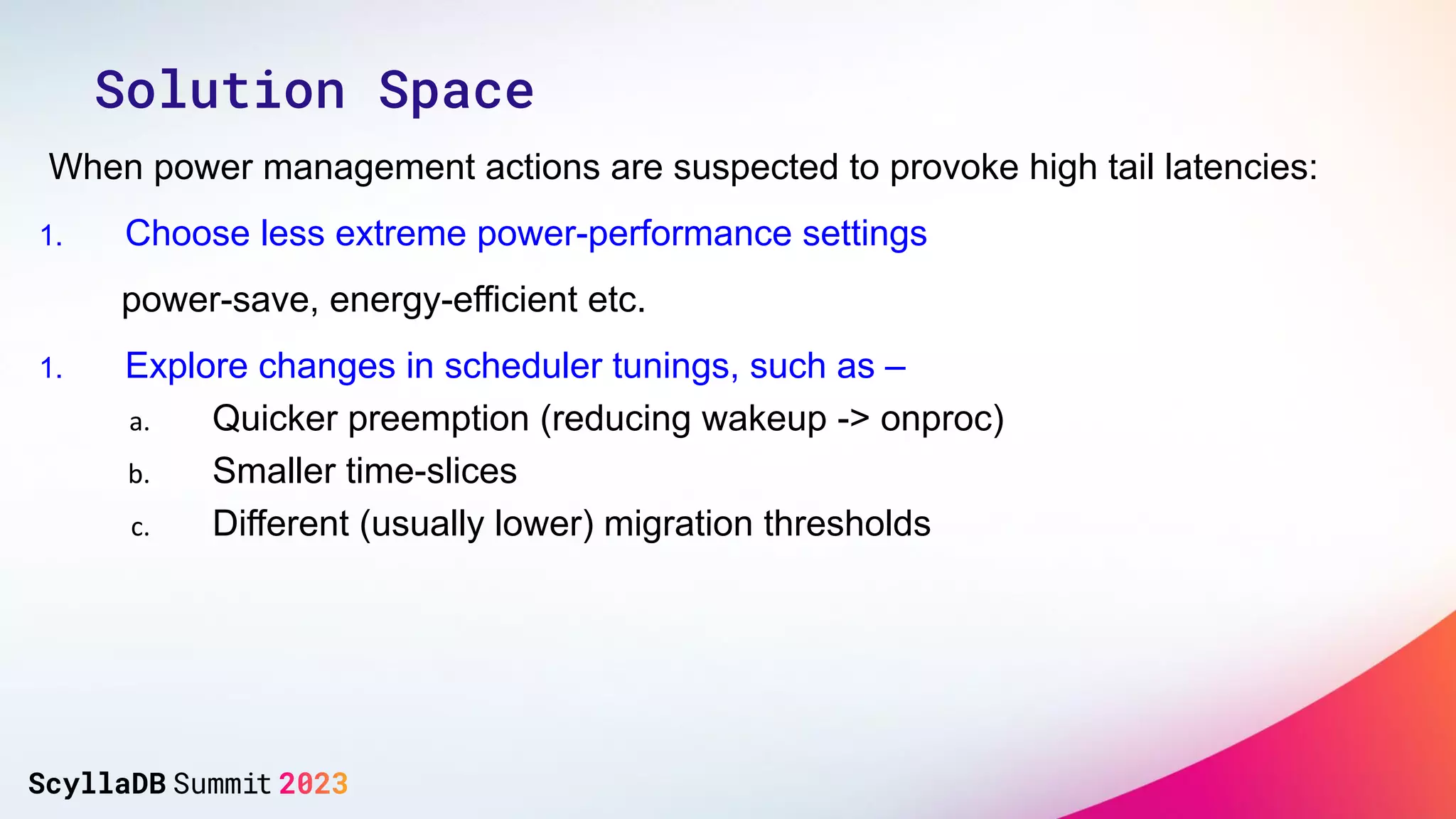 Solution Space

When power management actions are suspected to provoke high tail latencies:

1. Choose less extreme power-performance settings

power-save, energy-efficient etc.

1. Explore changes in scheduler tunings, such as –

a. Quicker preemption (reducing wakeup -> onproc)

b. Smaller time-slices

c. Different (usually lower) migration thresholds

ScyllaDB Summit 2023